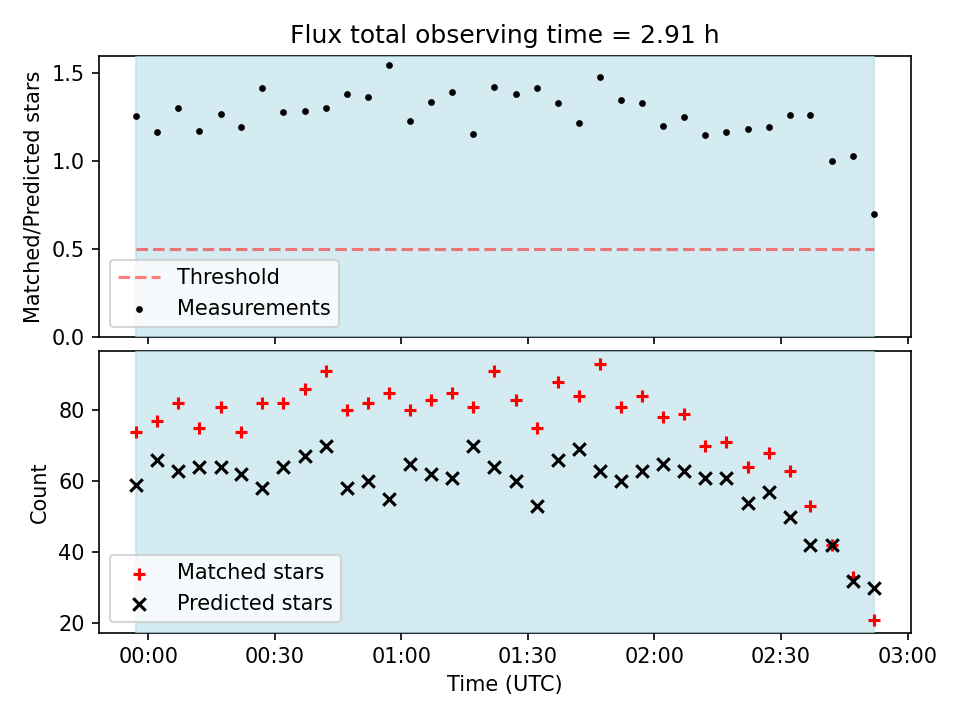 Flux total observing time = 2.91 h

Matched/Predicted stars
1.5
1.0
0.5
0.0

Threshold
Measurements

Count
80
60
40
20

Matched stars
Predicted stars

00:00
00:30
01:00
01:30
02:00
02:30
03:00
Time (UTC)